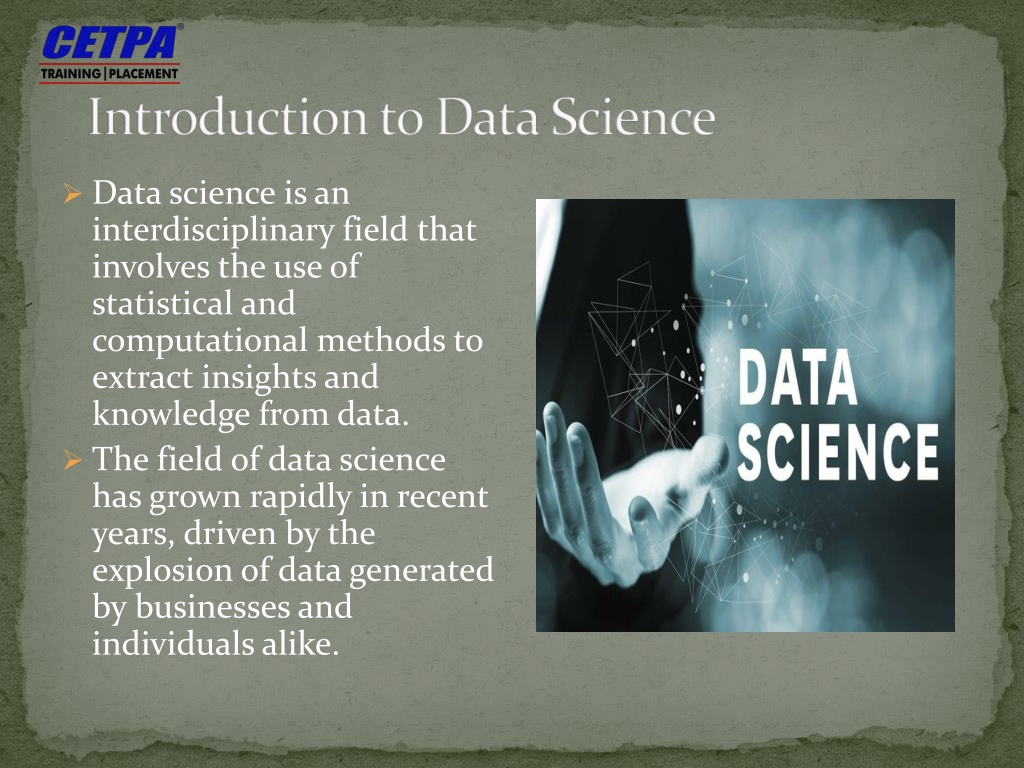 CETPA®
TRAINING | PLACEMENT

Introduction to Data Science

➢ Data science is an interdisciplinary field that involves the use of statistical and computational methods to extract insights and knowledge from data.
➢ The field of data science has grown rapidly in recent years, driven by the explosion of data generated by businesses and individuals alike.

DATA SCIENCE